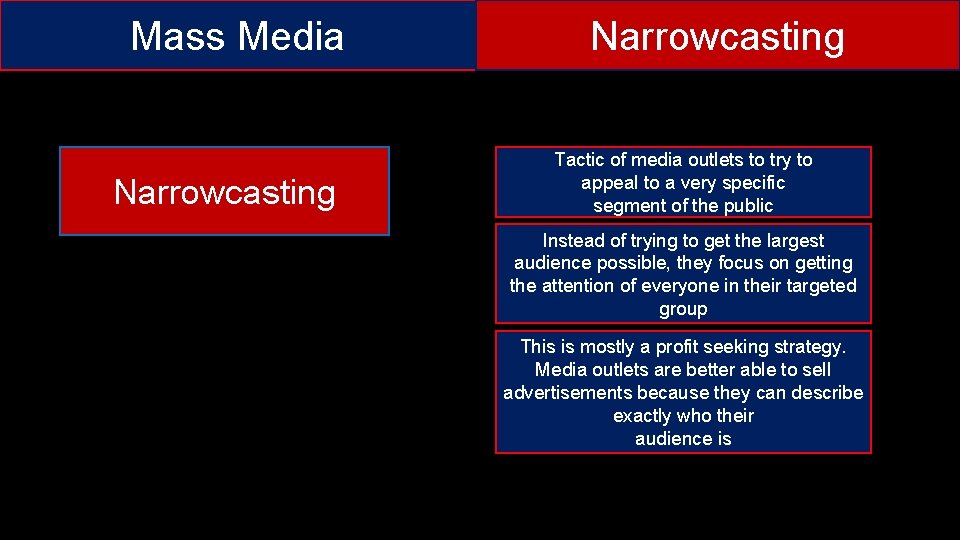 Mass Media

Narrowcasting

Narrowcasting

Tactic of media outlets to try to appeal to a very specific segment of the public

Instead of trying to get the largest audience possible, they focus on getting the attention of everyone in their targeted group

This is mostly a profit seeking strategy. Media outlets are better able to sell advertisements because they can describe exactly who their audience is